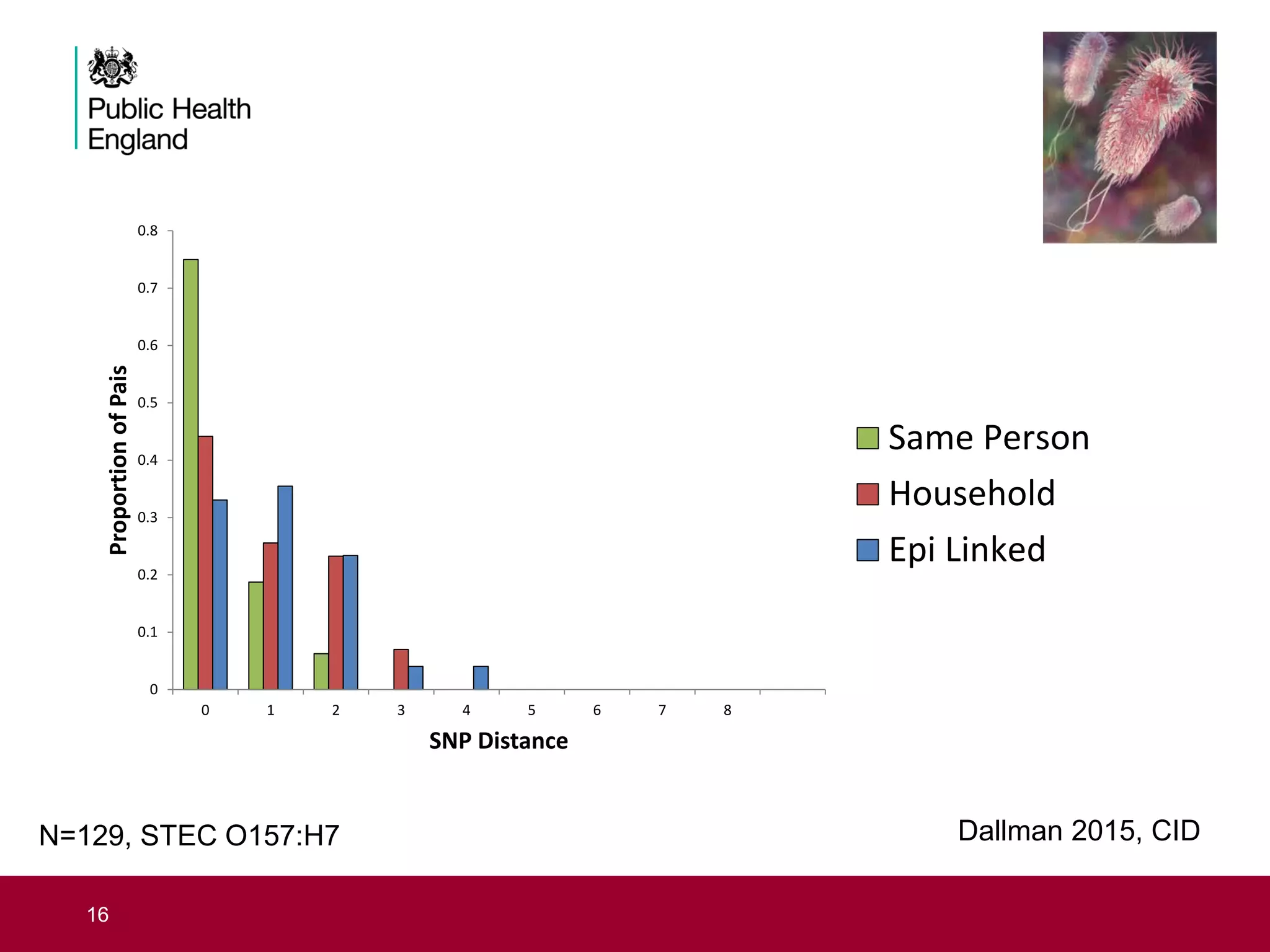 Public Health England

Proportion of Pais

0.8
0.7
0.6
0.5
0.4
0.3
0.2
0.1
0

0 1 2 3 4 5 6 7 8

SNP Distance

Same Person
Household
Epi Linked

N=129, STEC O157:H7

Dallman 2015, CID

16